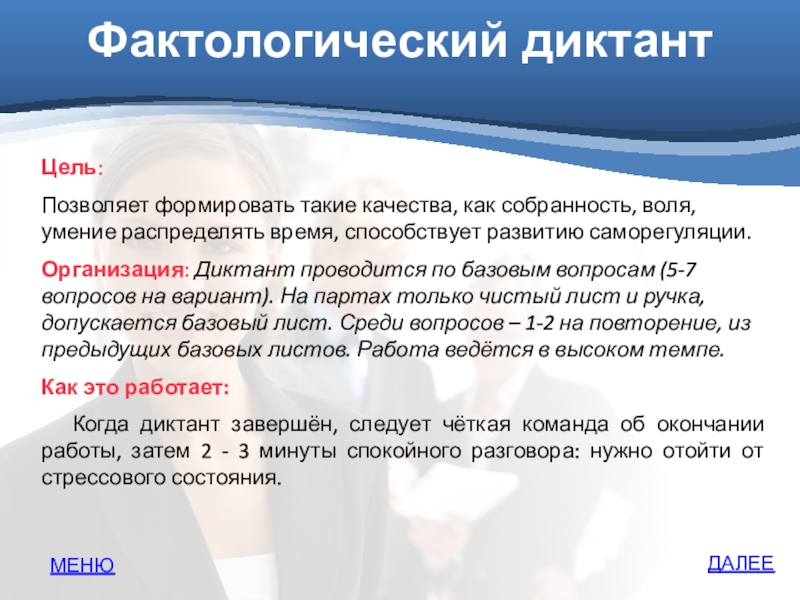 Фактологический диктант

Цель:

Позволяет формировать такие качества, как собранность, воля, умение распределять время, способствует развитию саморегуляции.

Организация: Диктант проводится по базовым вопросам (5-7 вопросов на вариант). На партах только чистый лист и ручка, допускается базовый лист. Среди вопросов – 1-2 на повторение, из предыдущих базовых листов. Работа ведётся в высоком темпе.

Как это работает:

Когда диктант завершён, следует чёткая команда об окончании работы, затем 2 - 3 минуты спокойного разговора: нужно отойти от стрессового состояния.

МЕНЮ

ДАЛЕЕ